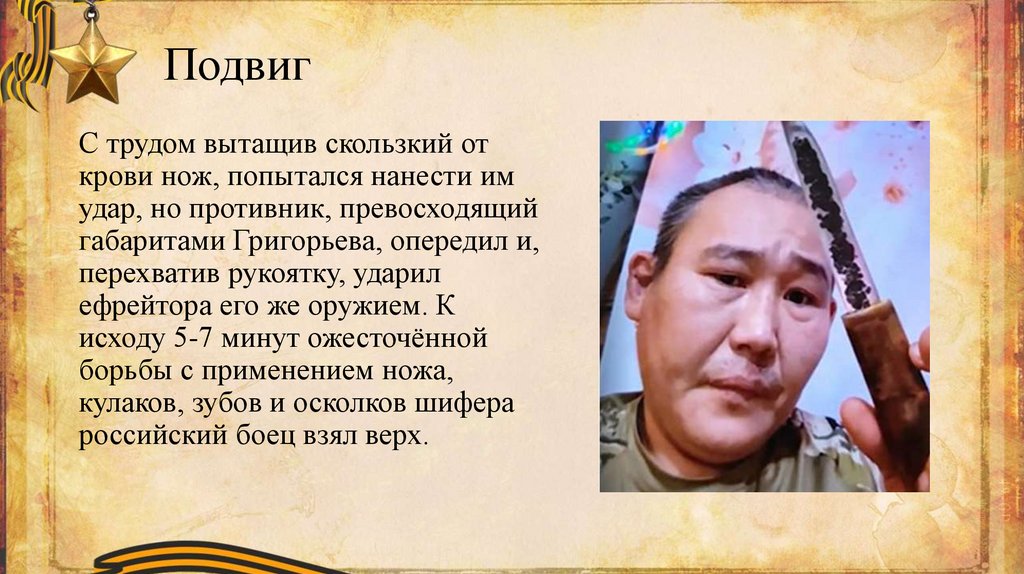 Подвиг

С трудом вытащив скользкий от крови нож, попытался нанести им удар, но противник, превосходящий габаритами Григорьева, опередил и, перехватив рукоятку, ударил ефрейтора его же оружием. К исходу 5-7 минут ожесточённой борьбы с применением ножа, кулаков, зубов и осколков шифера российский боец взял верх.